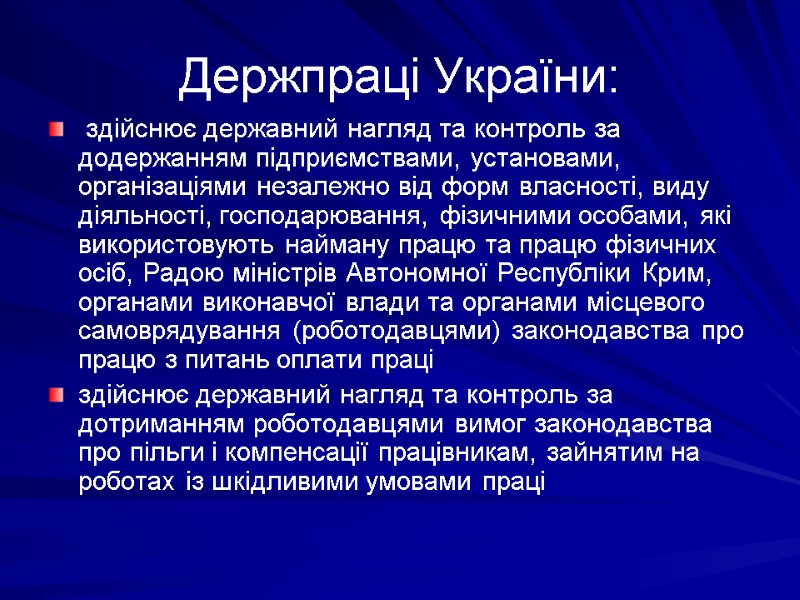 Держпраці України:

здійснює державний нагляд та контроль за додержанням підприємствами, установами, організаціями незалежно від форм власності, виду діяльності, господарювання, фізичними особами, які використовують найману працю та працю фізичних осіб, Радою міністрів Автономної Республіки Крим, органами виконавчої влади та органами місцевого самоврядування (роботодавцями) законодавства про працю з питань оплати праці

здійснює державний нагляд та контроль за дотриманням роботодавцями вимог законодавства про пільги і компенсації працівникам, зайнятим на роботах із шкідливими умовами праці